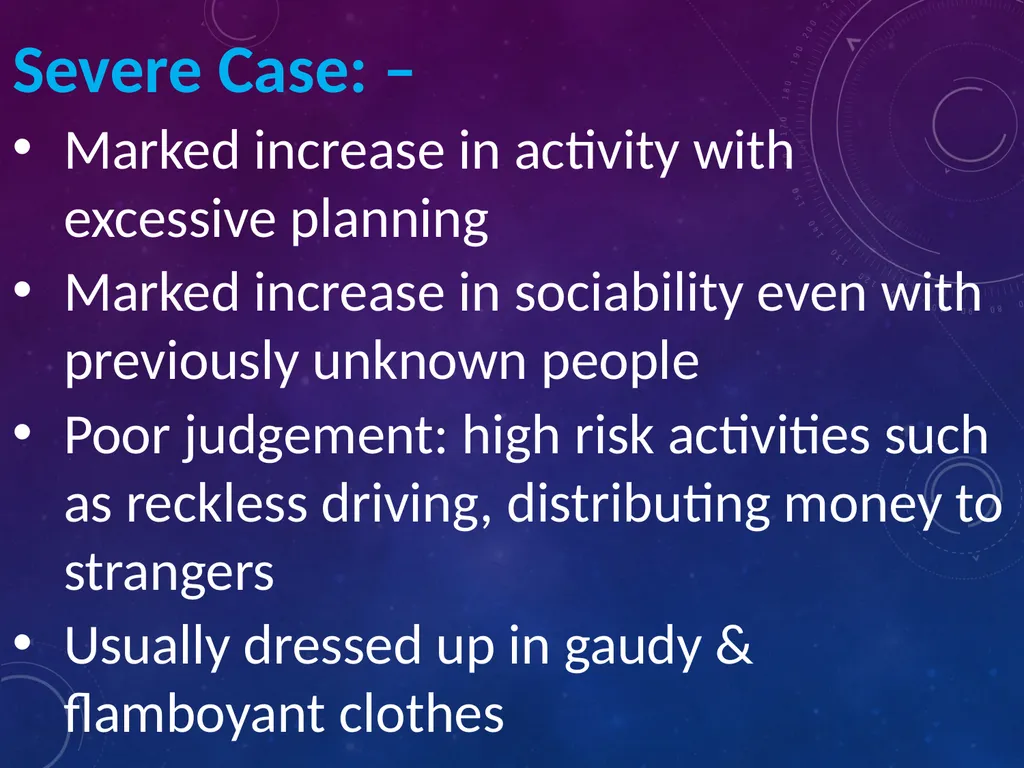 Severe Case: –

• Marked increase in activity with excessive planning
• Marked increase in sociability even with previously unknown people
• Poor judgement: high risk activities such as reckless driving, distributing money to strangers
• Usually dressed up in gaudy & flamboyant clothes